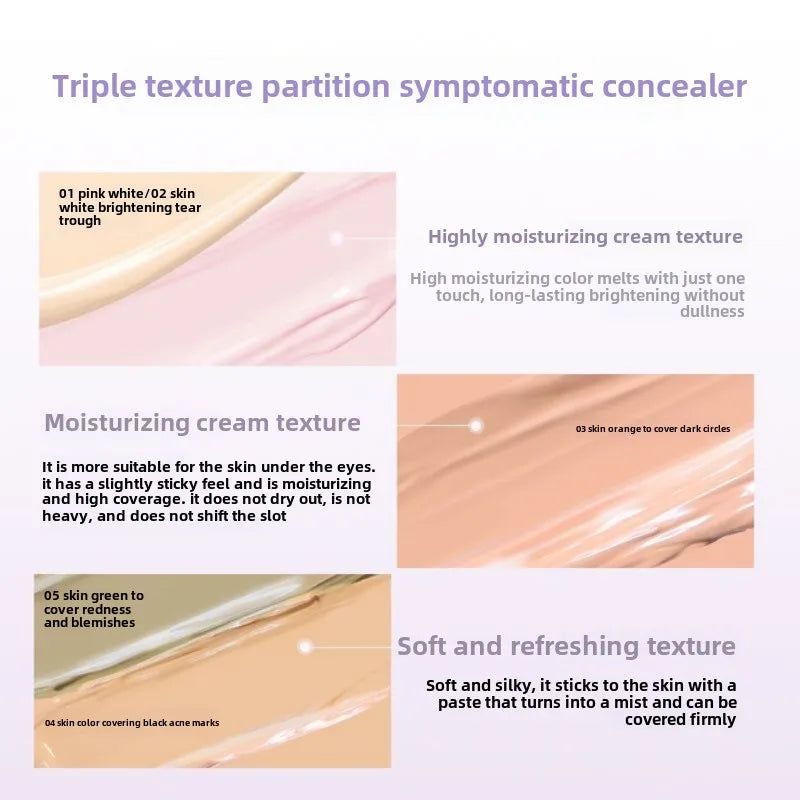 Triple texture partition symptomatic concealer

01 pink white/02 skin white brightening tear trough

Highly moisturizing cream texture

High moisturizing color melts with just one touch, long-lasting brightening without dullness

Moisturizing cream texture

It is more suitable for the skin under the eyes. it has a slightly sticky feel and is moisturizing and high coverage. it does not dry out, is not heavy, and does not shift the slot

03 skin orange to cover dark circles

05 skin green to cover redness and blemishes

04 skin color covering black acne marks

Soft and refreshing texture

Soft and silky, it sticks to the skin with a paste that turns into a mist and can be covered firmly